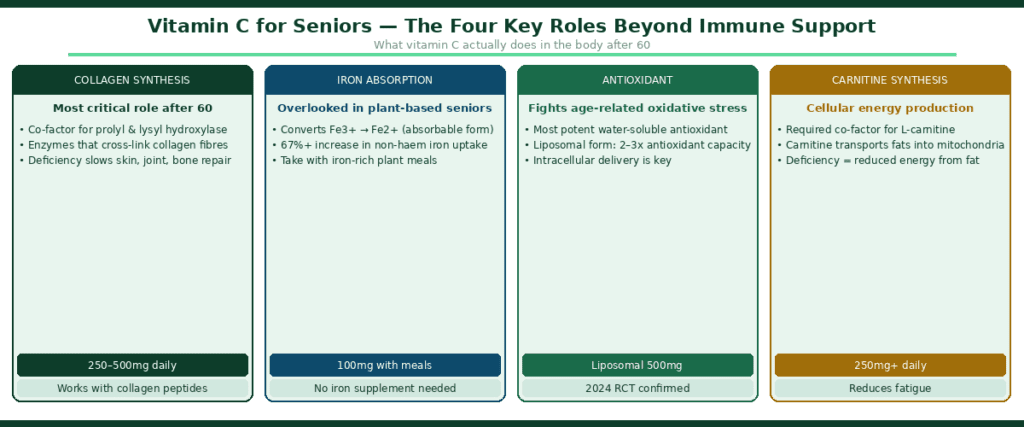 Vitamin C for Seniors — The Four Key Roles Beyond Immune Support

What vitamin C actually does in the body after 60

COLLAGEN SYNTHESIS

Most critical role after 60

• Co-factor for prolyl & lysyl hydroxylase
• Enzymes that cross-link collagen fibres
• Deficiency slows skin, joint, bone repair

250–500mg daily

Works with collagen peptides

IRON ABSORPTION

Overlooked in plant-based seniors

• Converts Fe3+ → Fe2+ (absorbable form)
• 67%+ increase in non-haem iron uptake
• Take with iron-rich plant meals

100mg with meals

No iron supplement needed

ANTIOXIDANT

Fights age-related oxidative stress

• Most potent water-soluble antioxidant
• Liposomal form: 2–3x antioxidant capacity
• Intracellular delivery is key

Liposomal 500mg

2024 RCT confirmed

CARNITINE SYNTHESIS

Cellular energy production

• Required co-factor for L-carnitine
• Carnitine transports fats into mitochondria
• Deficiency = reduced energy from fat

250mg+ daily

Reduces fatigue